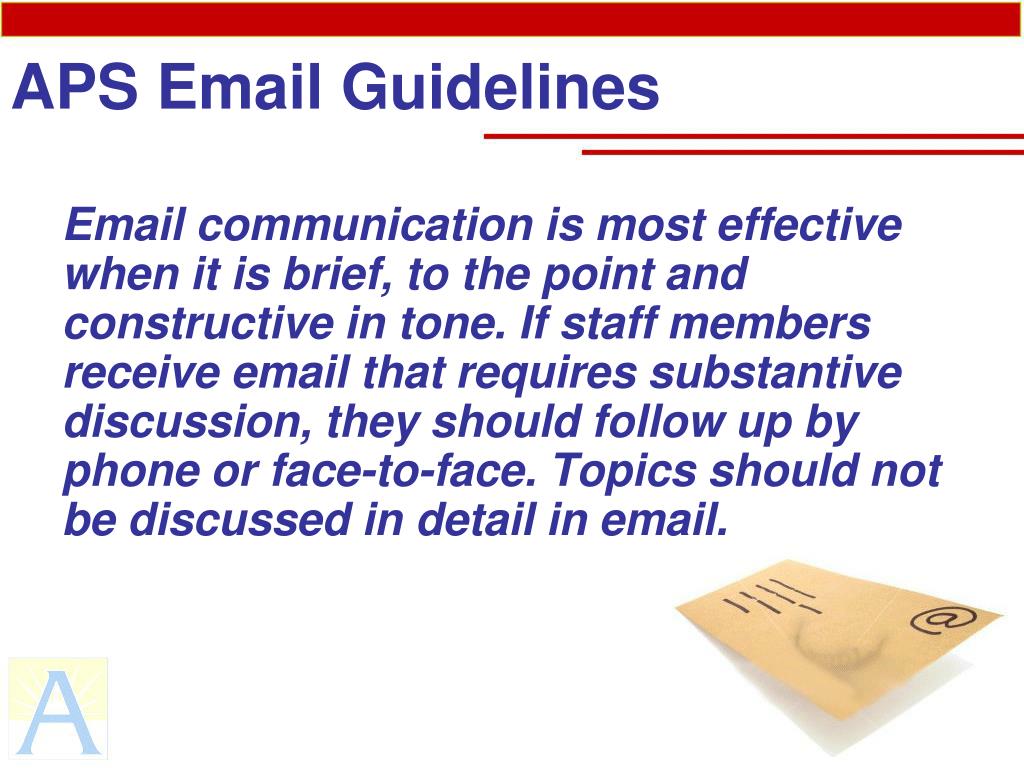 APS Email Guidelines

Email communication is most effective when it is brief, to the point and constructive in tone. If staff members receive email that requires substantive discussion, they should follow up by phone or face-to-face. Topics should not be discussed in detail in email.

@

A